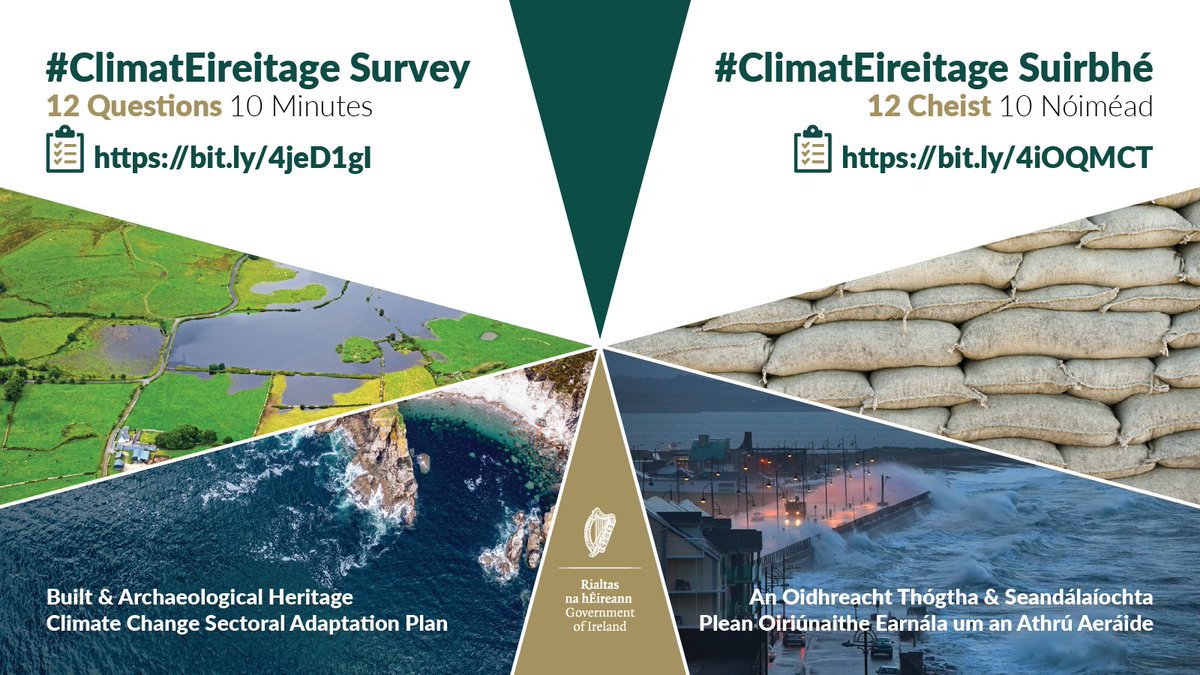 #ClimatEireitage Survey
12 Questions 10 Minutes
https://bit.ly/4jeD1gI

#ClimatEireitage Suirbhé
12 Cheist 10 Nóiméad
https://bit.ly/4iOQMCT

Built & Archaeological Heritage
Climate Change Sectoral Adaptation Plan

Rialtas na hÉireann
Government of Ireland

An Oidhreacht Thógtha & Seandálaíochta
Plean Oiriúnaithe Earnála um an Athrú Aeráide